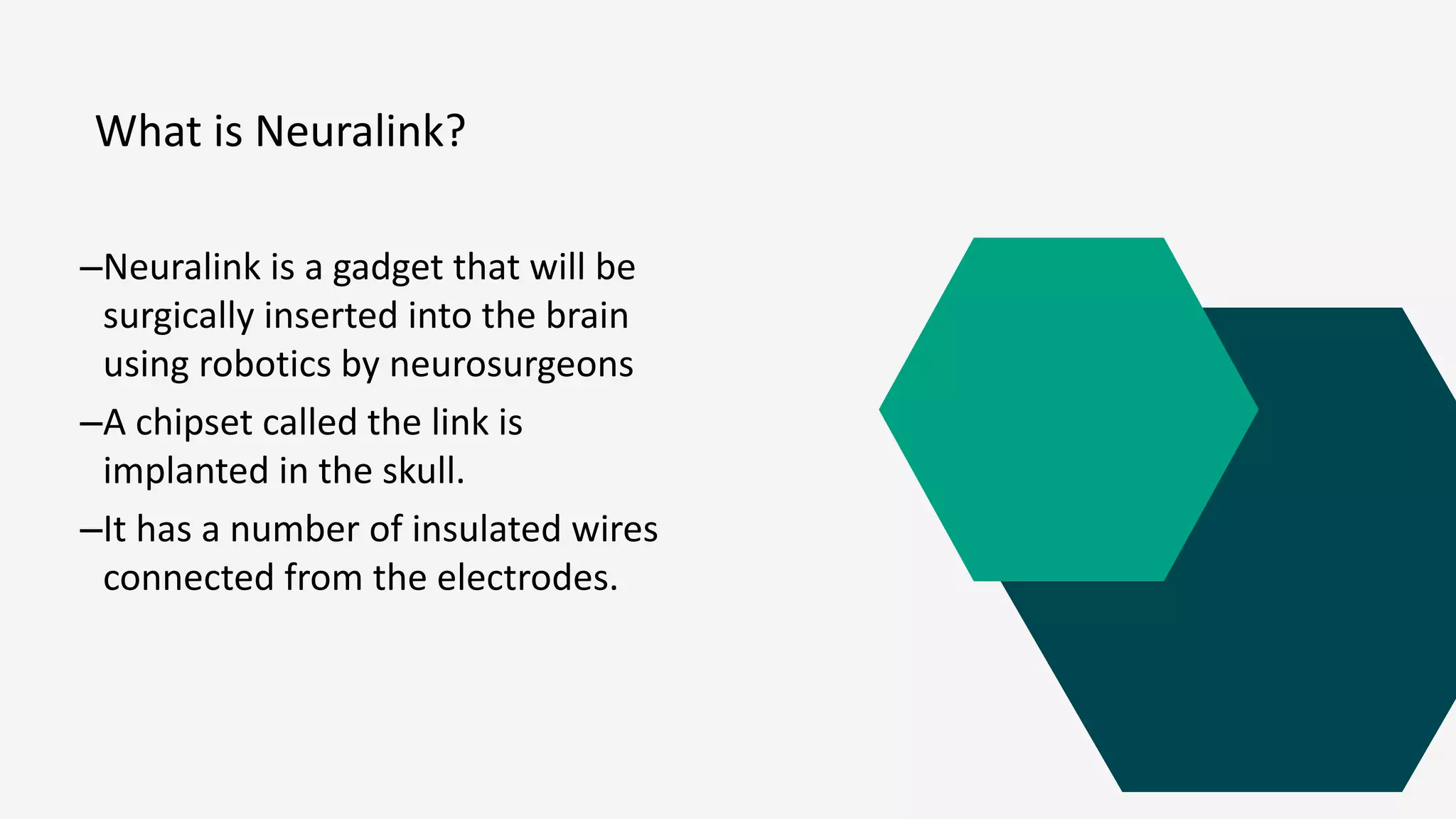 What is Neuralink?

–Neuralink is a gadget that will be surgically inserted into the brain using robotics by neurosurgeons

–A chipset called the link is implanted in the skull.

–It has a number of insulated wires connected from the electrodes.